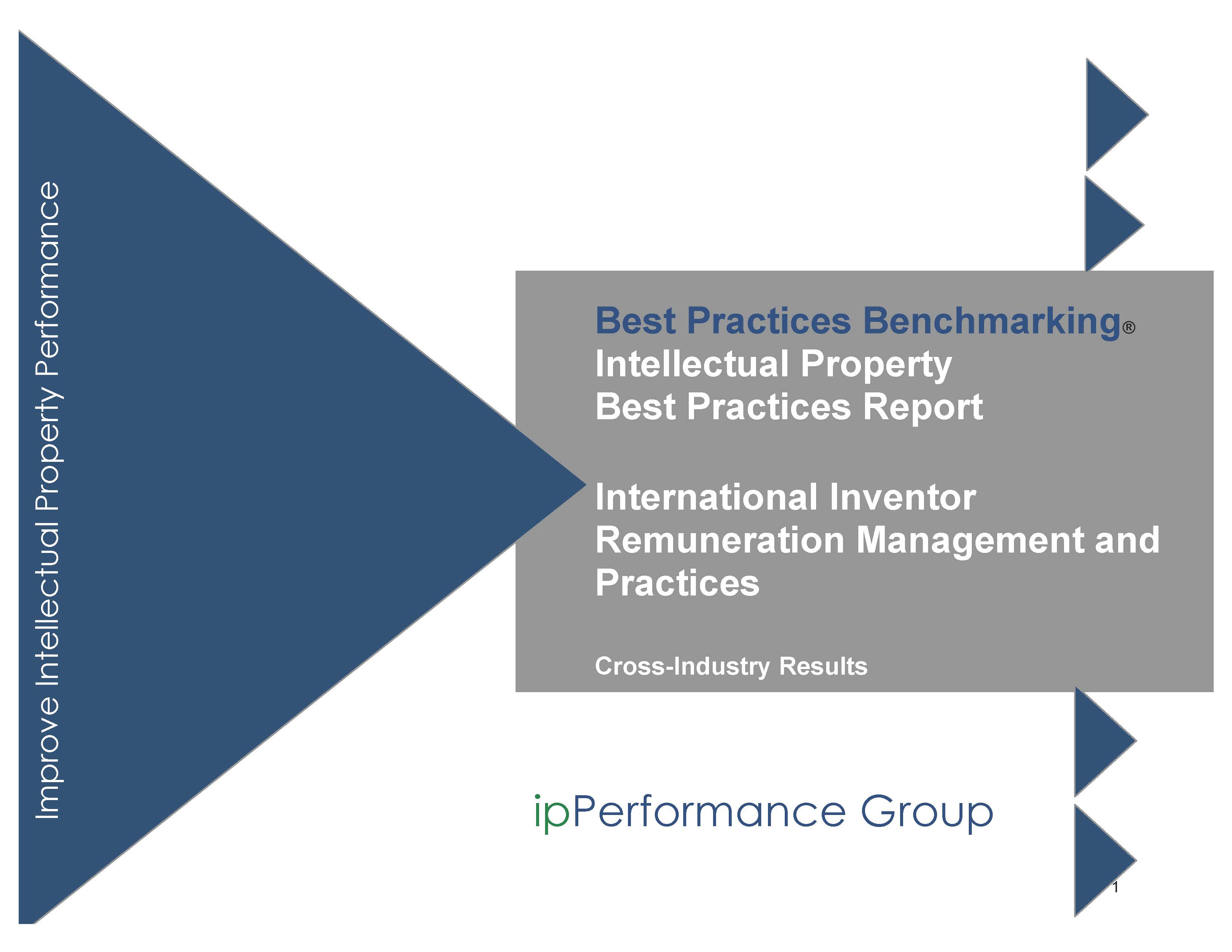 Improve Intellectual Property Performance

Best Practices Benchmarking®
Intellectual Property
Best Practices Report

International Inventor Remuneration Management and Practices

Cross-Industry Results

ipPerformance Group

1